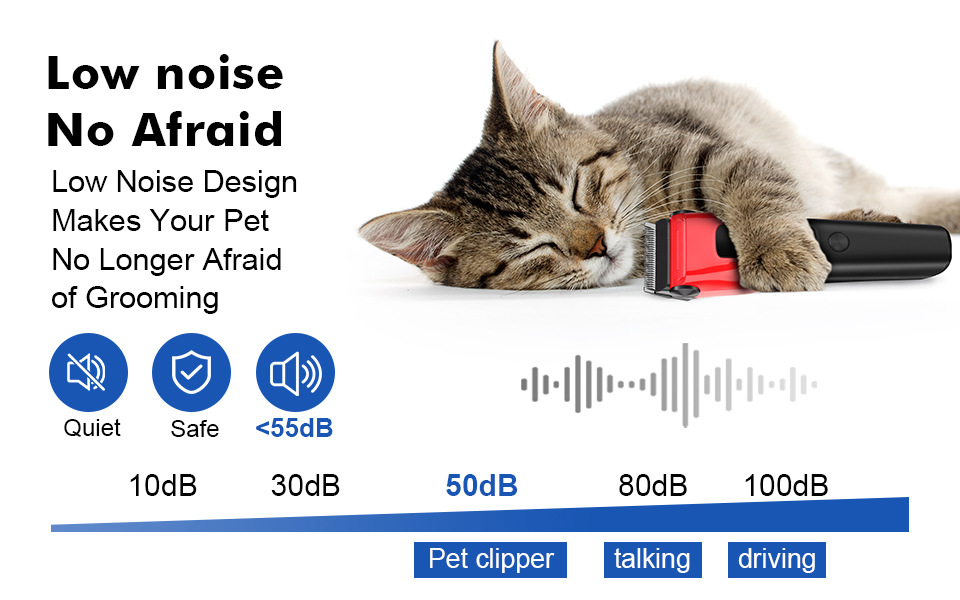 Low noise
No Afraid

Low Noise Design Makes Your Pet No Longer Afraid of Grooming

Quiet
Safe
<55dB

10dB
30dB
50dB
80dB
100dB

Pet clipper
talking
driving